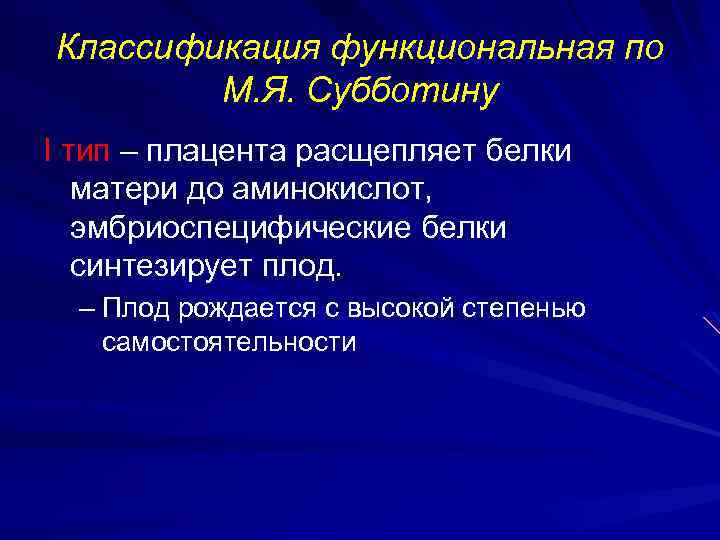 Классификация функциональная по М.Я. Субботину

I тип – плацента расщепляет белки матери до аминокислот, эмбриоспецифические белки синтезирует плод.

– Плод рождается с высокой степенью самостоятельности